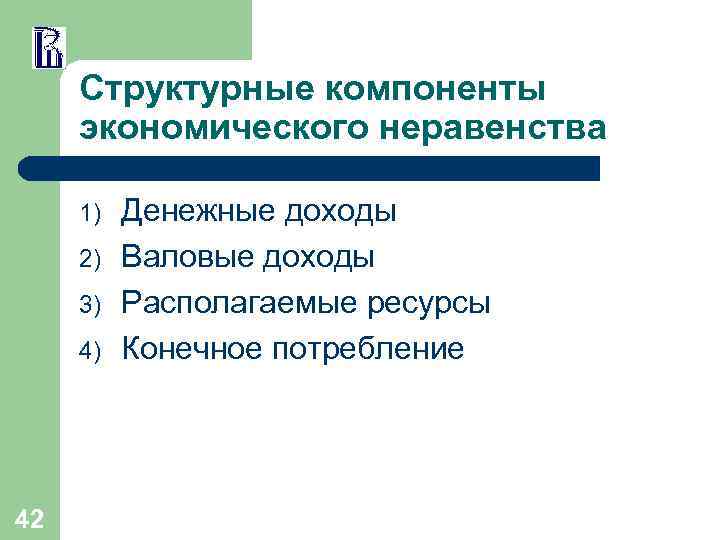 Структурные компоненты экономического неравенства

1) Денежные доходы
2) Валовые доходы
3) Располагаемые ресурсы
4) Конечное потребление

42